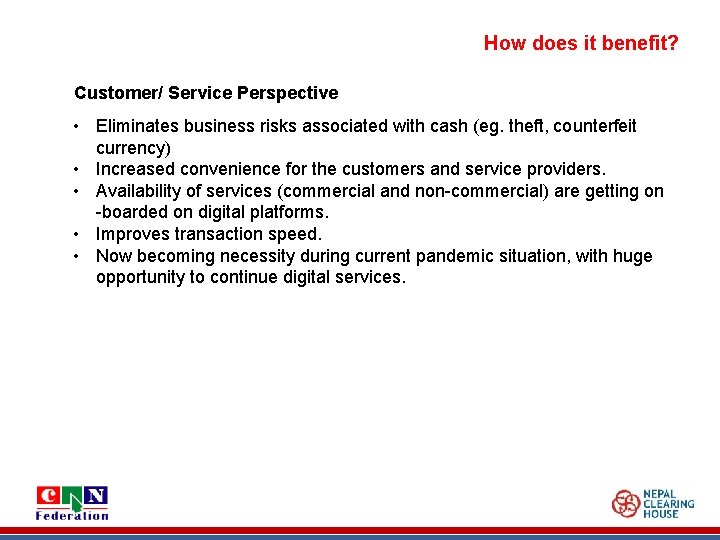 How does it benefit?

Customer/ Service Perspective

• Eliminates business risks associated with cash (eg. theft, counterfeit currency)
• Increased convenience for the customers and service providers.
• Availability of services (commercial and non-commercial) are getting on -boarded on digital platforms.
• Improves transaction speed.
• Now becoming necessity during current pandemic situation, with huge opportunity to continue digital services.

CAN Federation

NEPAL CLEARING HOUSE